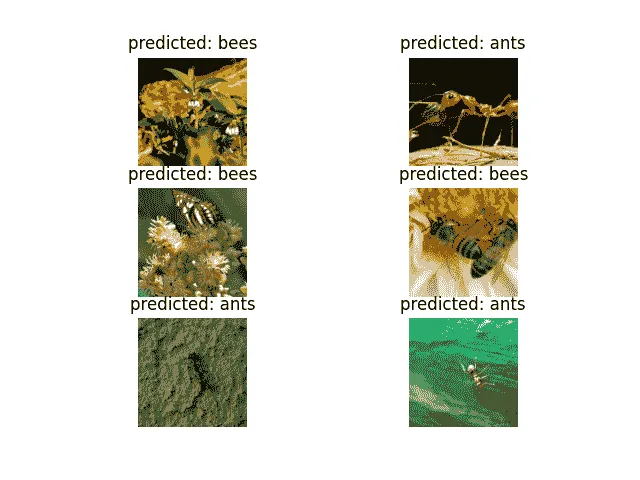 predicted: bees

predicted: ants

predicted: bees

predicted: bees

predicted: ants

predicted: ants